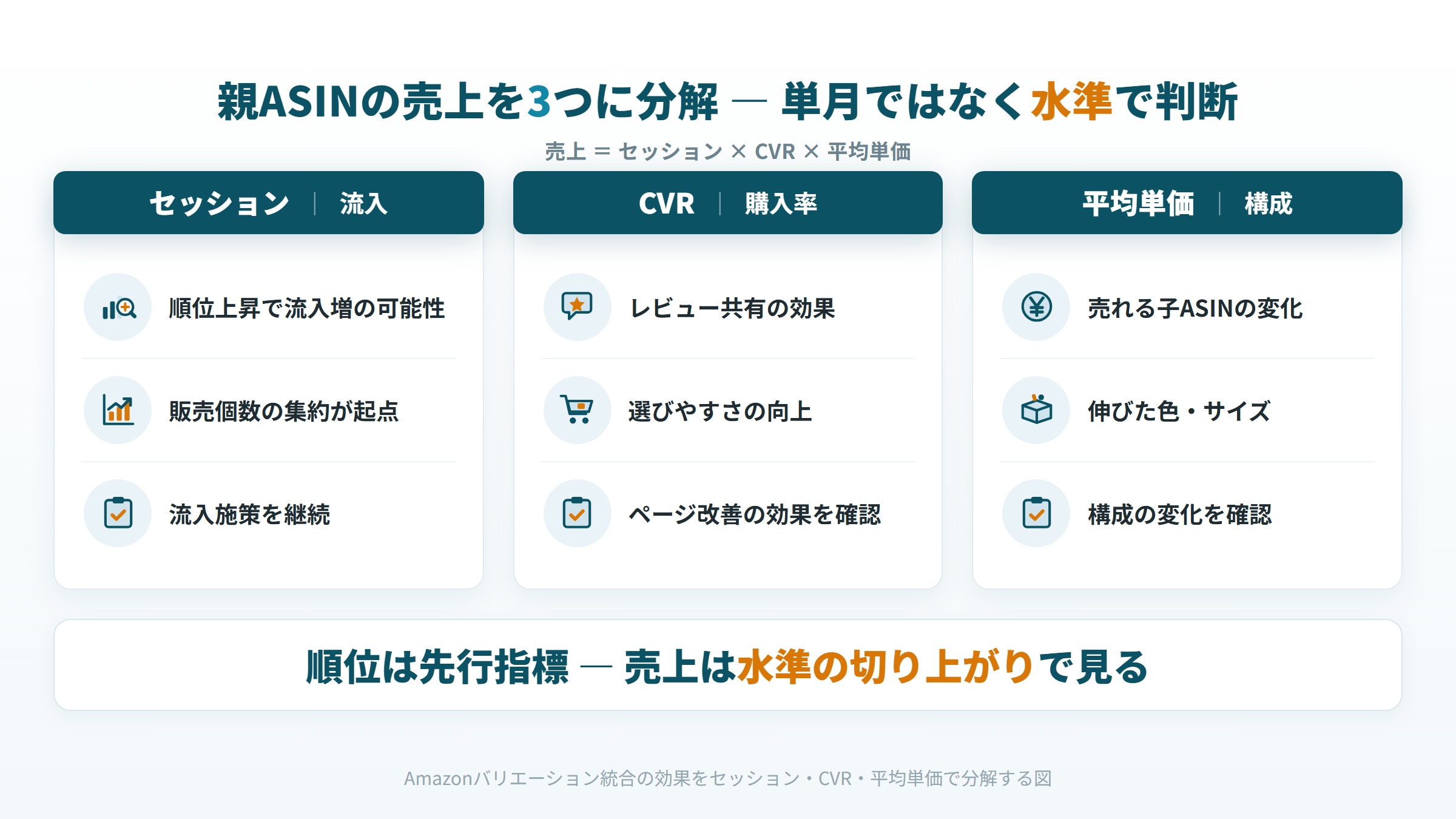 親ASINの売上を3つに分解 — 単月ではなく水準で判断

売上 = セッション × CVR × 平均単価

セッション | 流入

順位上昇で流入増の可能性

販売個数の集約が起点

流入施策を継続

CVR | 購入率

レビュー共有の効果

選びやすさの向上

ページ改善の効果を確認

平均単価 | 構成

売れる子ASINの変化

伸びた色・サイズ

構成の変化を確認

順位は先行指標 — 売上は水準の切り上がりで見る

Amazonバリエーション統合の効果をセッション・CVR・平均単価で分解する図